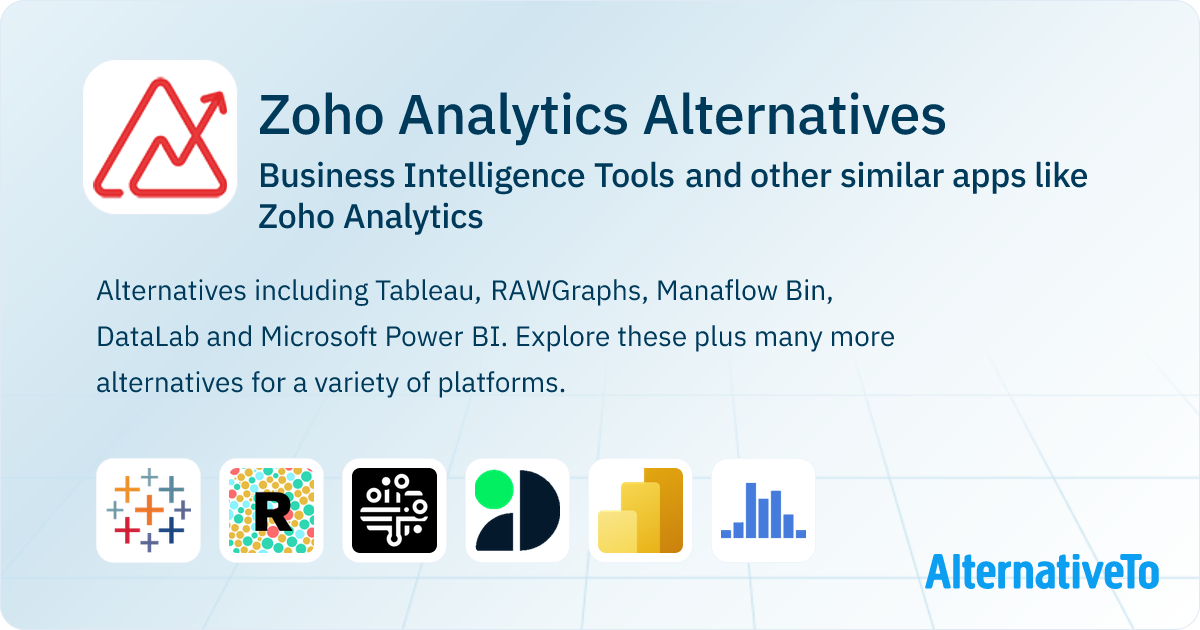 Zoho Analytics Alternatives

Business Intelligence Tools and other similar apps like Zoho Analytics

Alternatives including Tableau, RAWGraphs, Manaflow Bin, DataLab and Microsoft Power BI. Explore these plus many more alternatives for a variety of platforms.

R

AlternativeTo